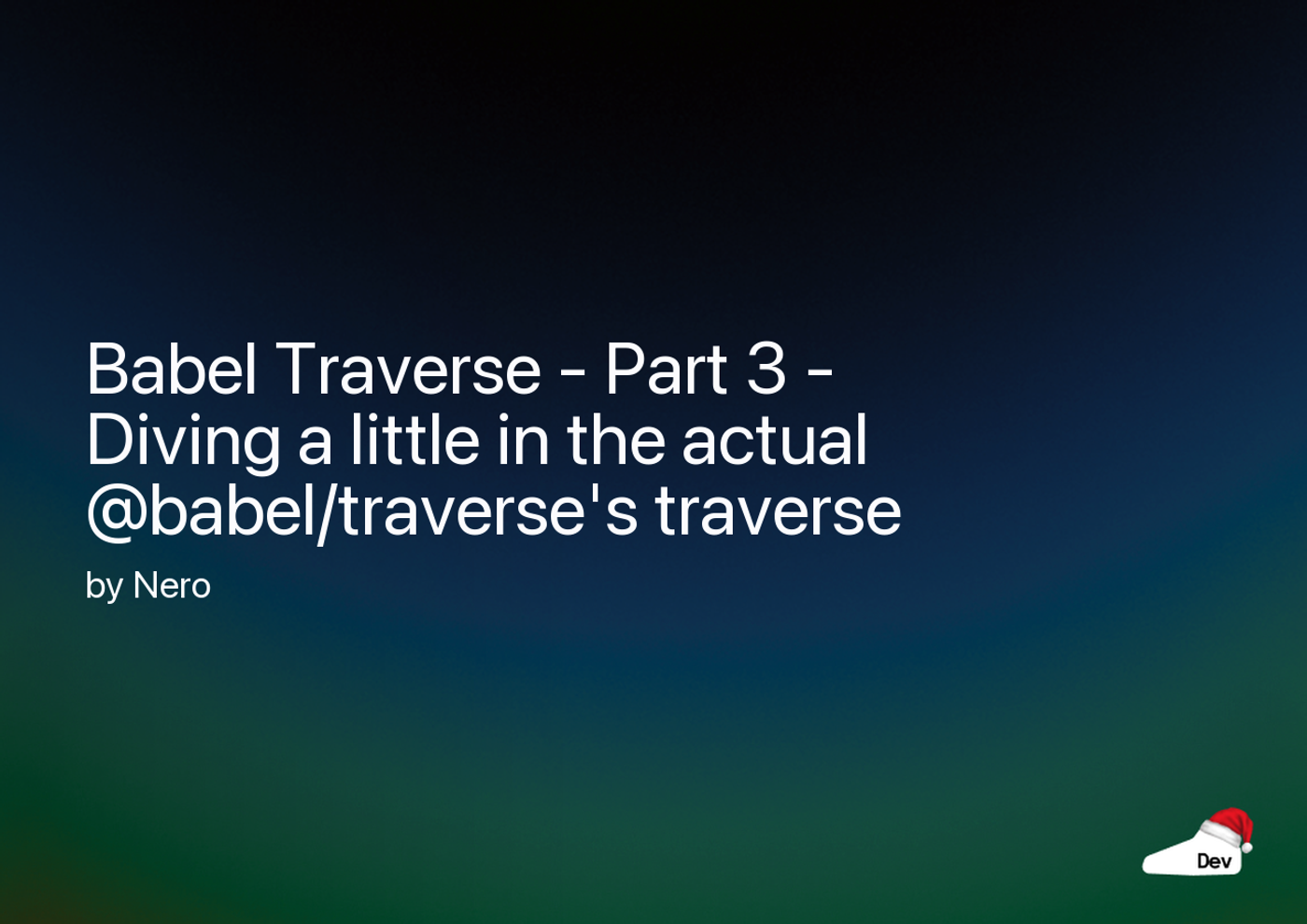 Babel Traverse - Part 3 - Diving a little in the actual @babel/traverse's traverse

by Nero

Dev